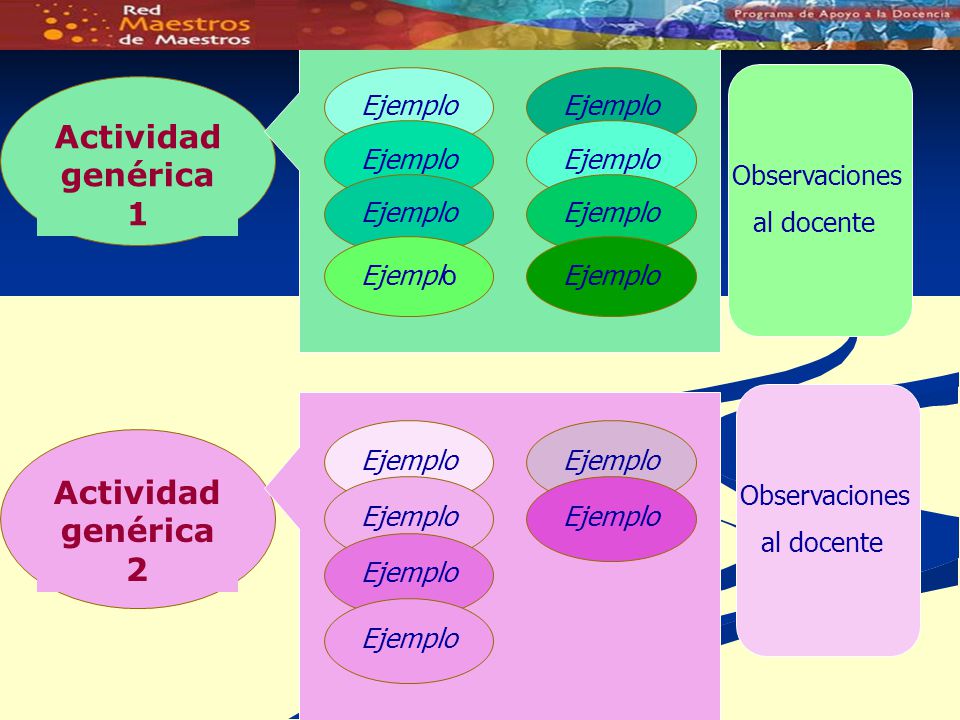 Red Maestros de Maestros

Programa de Apoyo a la Docencia

Actividad genérica 1

Ejemplo

Ejemplo

Ejemplo

Ejemplo

Ejemplo

Ejemplo

Ejemplo

Ejemplo

Observaciones al docente

Actividad genérica 2

Ejemplo

Ejemplo

Ejemplo

Ejemplo

Ejemplo

Ejemplo

Observaciones al docente